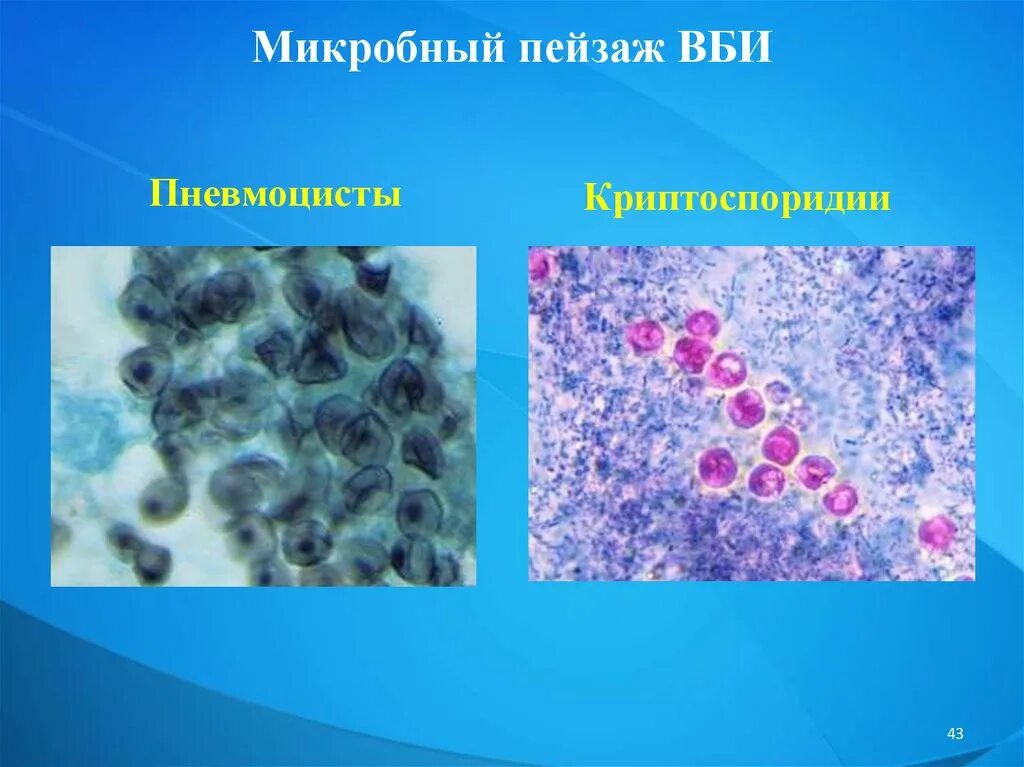 Микробный пейзаж ВБИ

Пневмоцисты

Криптоспоридии

43